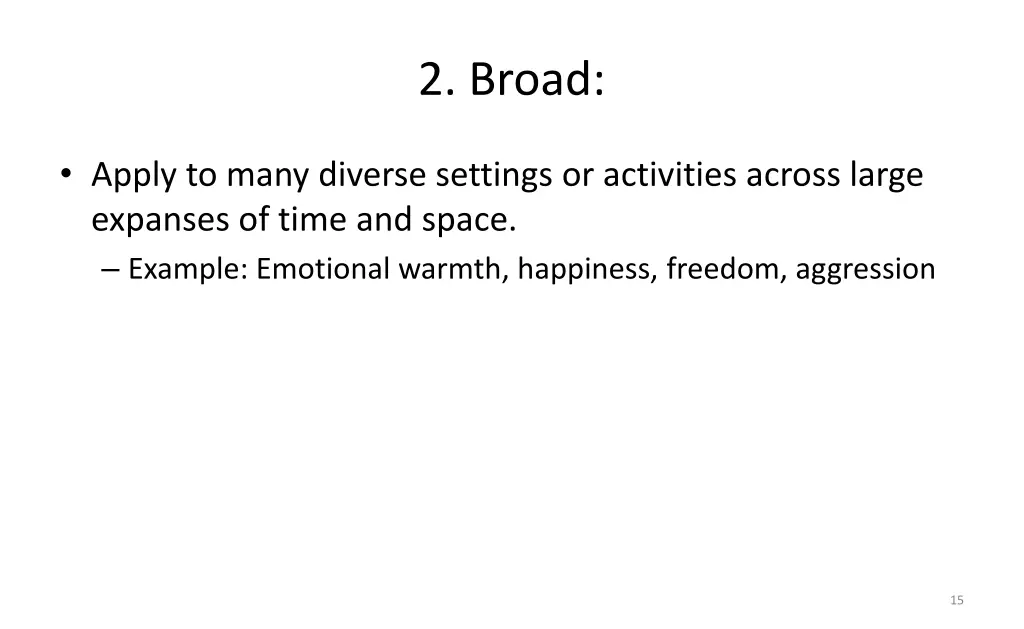 2. Broad:

• Apply to many diverse settings or activities across large expanses of time and space.

– Example: Emotional warmth, happiness, freedom, aggression

15